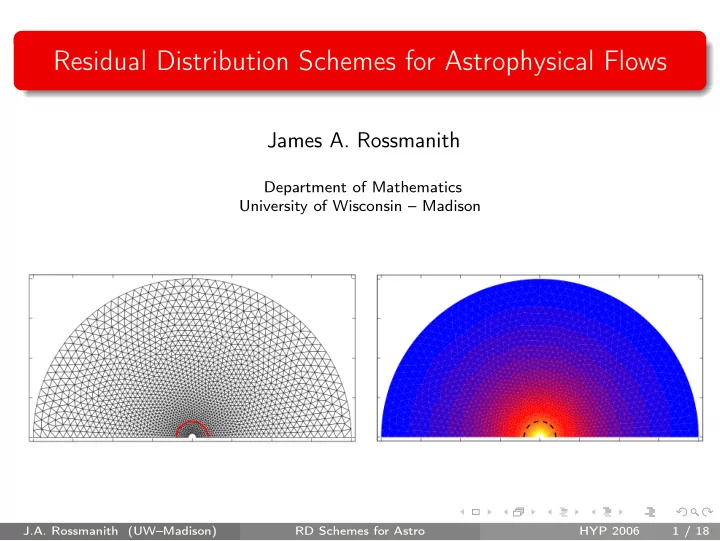 Residual Distribution Schemes for Astrophysical Flows

James A. Rossmanith

Department of Mathematics
University of Wisconsin – Madison

J.A. Rossmanith (UW–Madison) RD Schemes for Astro HYP 2006 1 / 18